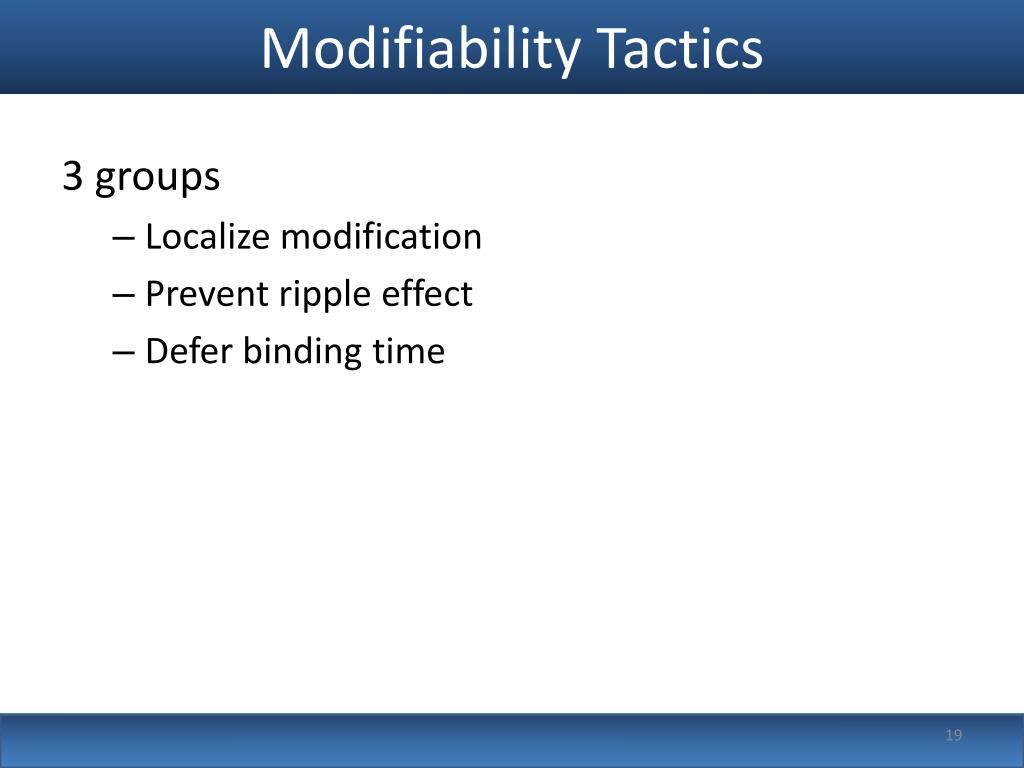 Modifiability Tactics

3 groups

– Localize modification
– Prevent ripple effect
– Defer binding time

19